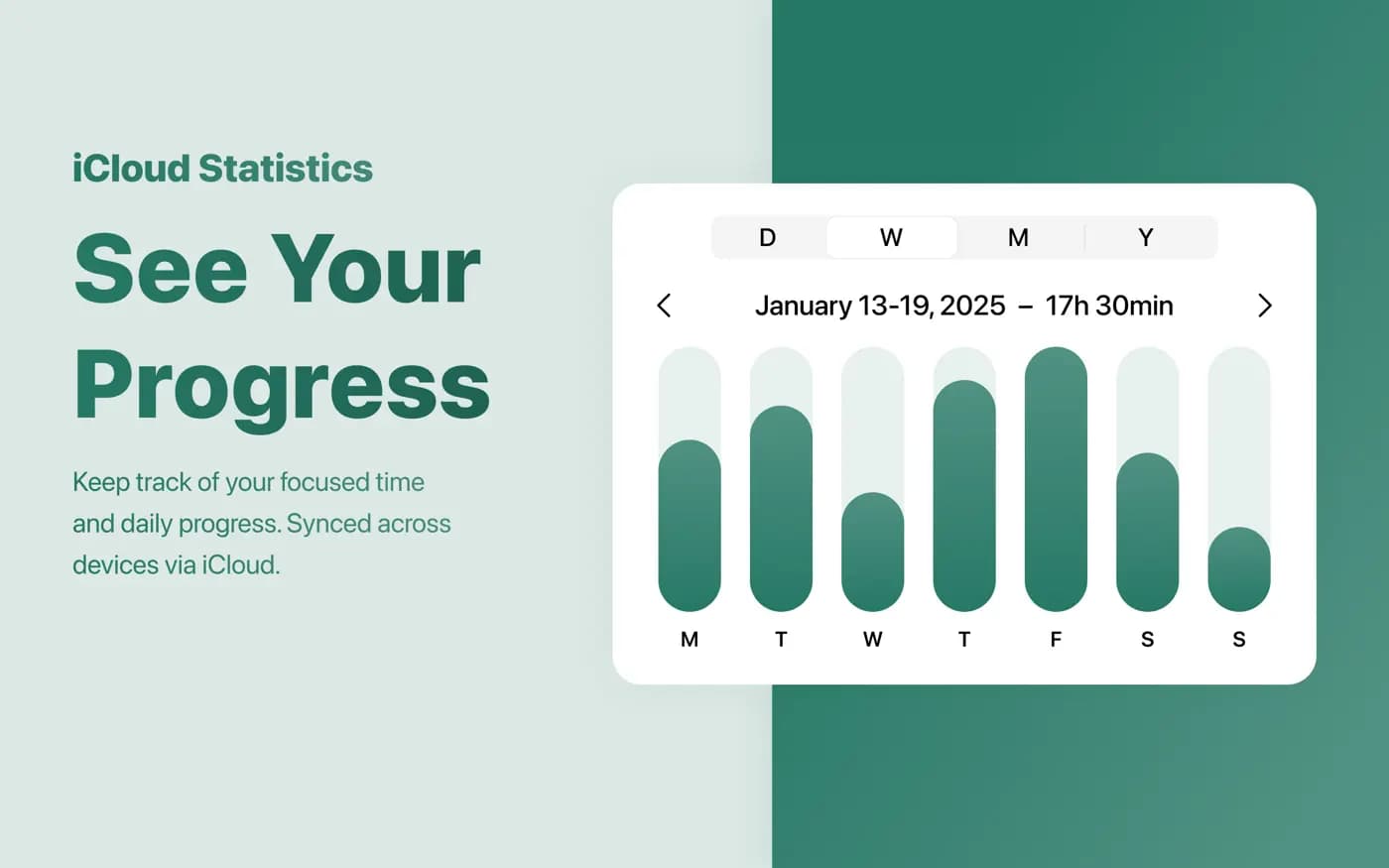 iCloud Statistics

See Your Progress

Keep track of your focused time and daily progress. Synced across devices via iCloud.

D W M Y

< January 13-19, 2025 – 17h 30min >

M T W T F S S